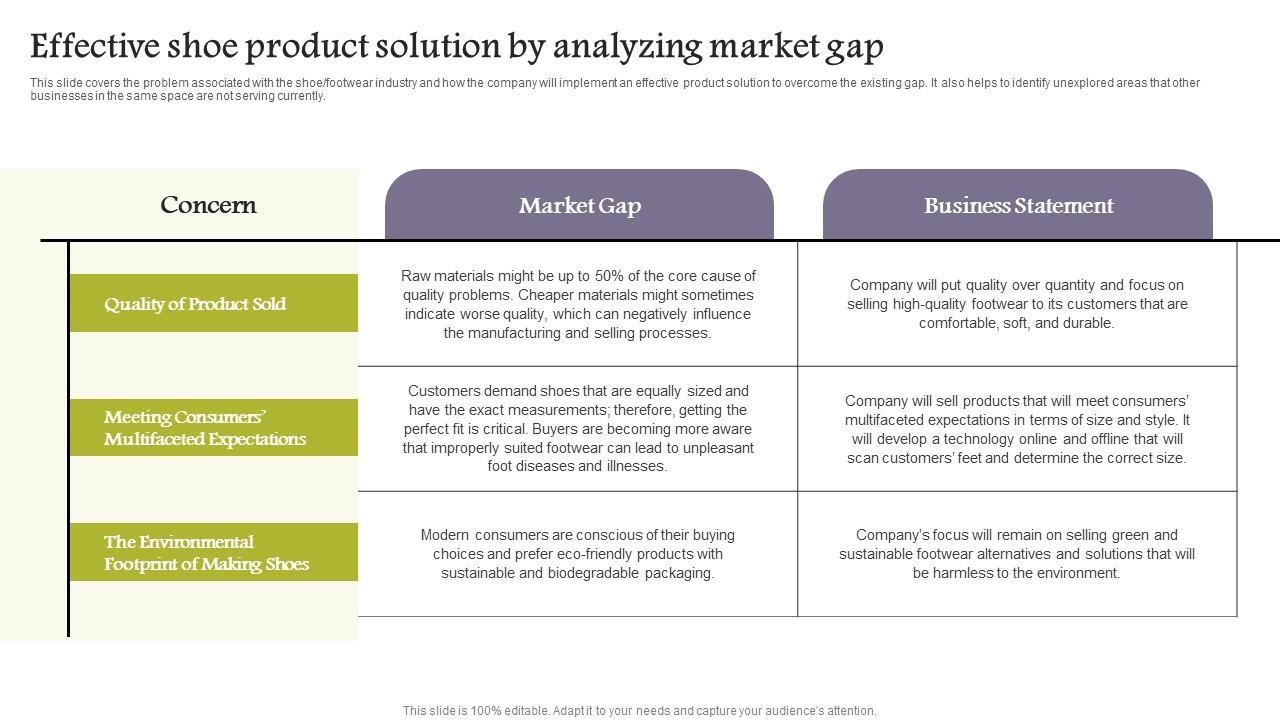 Effective shoe product solution by analyzing market gap

This slide covers the problem associated with the shoe/footwear industry and how the company will implement an effective product solution to overcome the existing gap. It also helps to identify unexplored areas that other businesses in the same space are not serving currently.

| Concern | Market Gap | Business Statement |
|---|---|---|
| Quality of Product Sold | Raw materials might be up to 50% of the core cause of quality problems. Cheaper materials might sometimes indicate worse quality, which can negatively influence the manufacturing and selling processes. | Company will put quality over quantity and focus on selling high-quality footwear to its customers that are comfortable, soft, and durable. |
| Meeting Consumers' Multifaceted Expectations | Customers demand shoes that are equally sized and have the exact measurements; therefore, getting the perfect fit is critical. Buyers are becoming more aware that improperly suited footwear can lead to unpleasant foot diseases and illnesses. | Company will sell products that will meet consumers' multifaceted expectations in terms of size and style. It will develop a technology online and offline that will scan customers' feet and determine the correct size. |
| The Environmental Footprint of Making Shoes | Modern consumers are conscious of their buying choices and prefer eco-friendly products with sustainable and biodegradable packaging. | Company's focus will remain on selling green and sustainable footwear alternatives and solutions that will be harmless to the environment. |

This slide is 100% editable. Adapt it to your needs and capture your audience's attention.